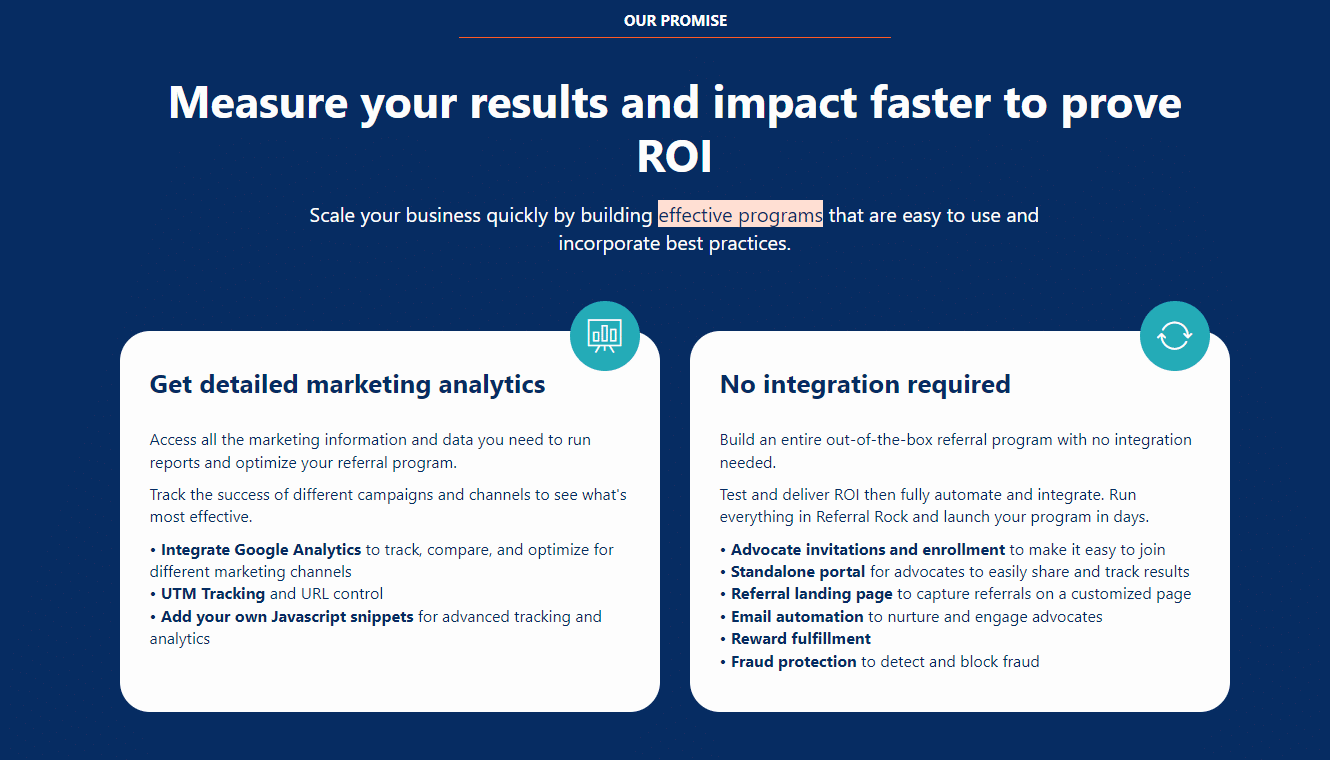 OUR PROMISE

Measure your results and impact faster to prove ROI

Scale your business quickly by building effective programs that are easy to use and incorporate best practices.

Get detailed marketing analytics

Access all the marketing information and data you need to run reports and optimize your referral program.

Track the success of different campaigns and channels to see what's most effective.

• Integrate Google Analytics to track, compare, and optimize for different marketing channels
• UTM Tracking and URL control
• Add your own Javascript snippets for advanced tracking and analytics

No integration required

Build an entire out-of-the-box referral program with no integration needed.

Test and deliver ROI then fully automate and integrate. Run everything in Referral Rock and launch your program in days.

• Advocate invitations and enrollment to make it easy to join
• Standalone portal for advocates to easily share and track results
• Referral landing page to capture referrals on a customized page
• Email automation to nurture and engage advocates
• Reward fulfillment
• Fraud protection to detect and block fraud